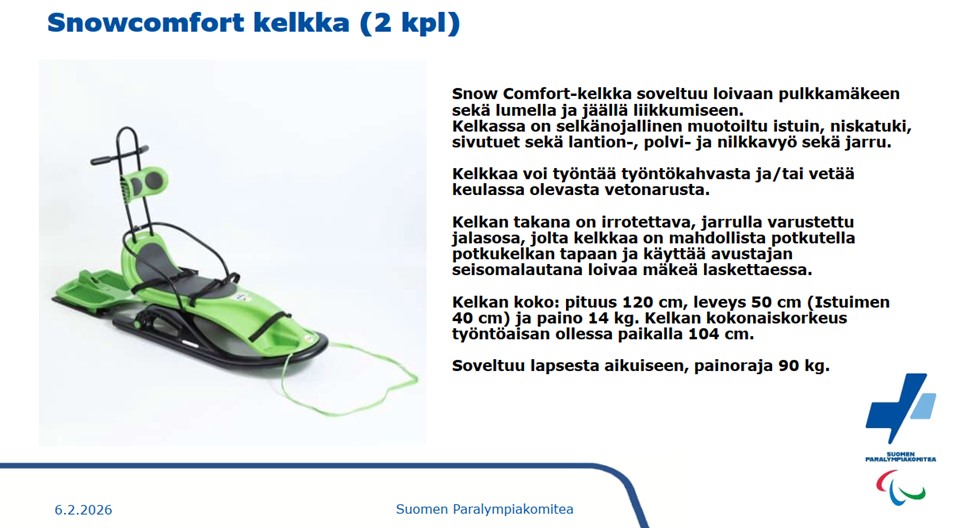 Snowcomfort kelkka (2 kpl)

Snow Comfort-kelkka soveltuu loivaan pulkkamäkeen sekä lumella ja jäällä liikkumiseen.
Kelkassa on selkänojallinen muotoiltu istuin, niskatuki, sivutuet sekä lantion-, polvi- ja nilkkavyö sekä jarru.

Kelkkaa voi työntää työntökahvasta ja/tai vetää keulassa olevasta vetonarusta.

Kelkan takana on irrotettava, jarrulla varustettu jalasosa, jolta kelkkaa on mahdollista potkutella potkukelkan tapaan ja käyttää avustajan seisomalautana loivaa mäkeä laskettaessa.

Kelkan koko: pituus 120 cm, leveys 50 cm (Istuimen 40 cm) ja paino 14 kg. Kelkan kokonaiskorkeus työntöaisan ollessa paikalla 104 cm.

Soveltuu lapsesta aikuiseen, painoraja 90 kg.

SUOMEN PARALYMPIAKOMITEA

6.2.2026

Suomen Paralympiakomitea